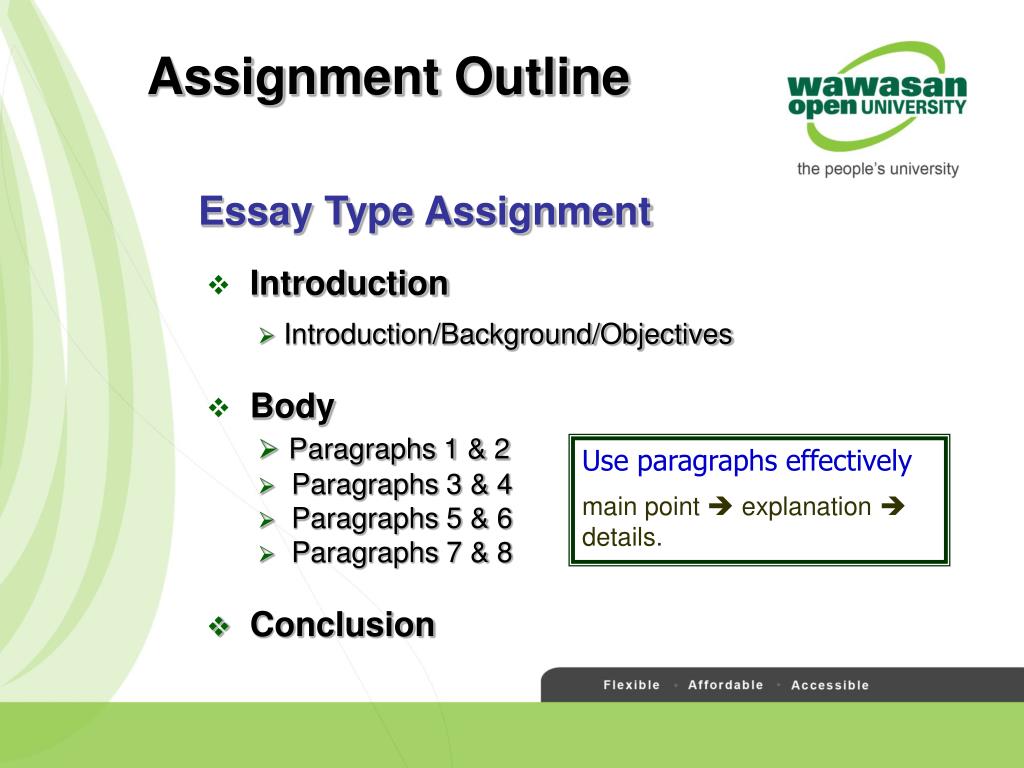 Assignment Outline

wawasan open UNIVERSITY
the people's university

Essay Type Assignment

❖ Introduction
➢ Introduction/Background/Objectives

❖ Body
➢ Paragraphs 1 & 2
➢ Paragraphs 3 & 4
➢ Paragraphs 5 & 6
➢ Paragraphs 7 & 8

Use paragraphs effectively
main point ➔ explanation ➔ details.

❖ Conclusion

Flexible • Affordable • Accessible